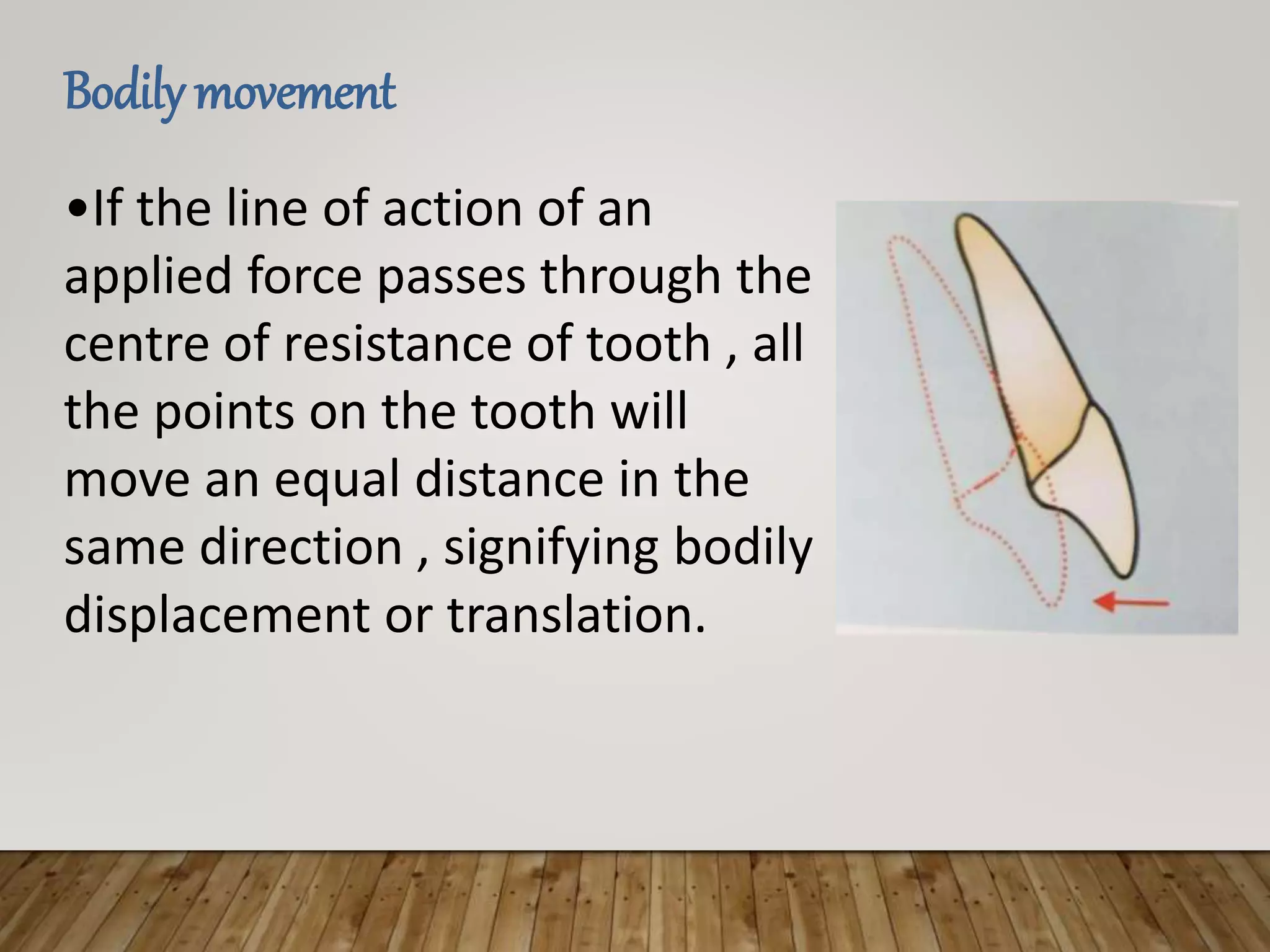 Bodily movement

•If the line of action of an applied force passes through the centre of resistance of tooth , all the points on the tooth will move an equal distance in the same direction , signifying bodily displacement or translation.